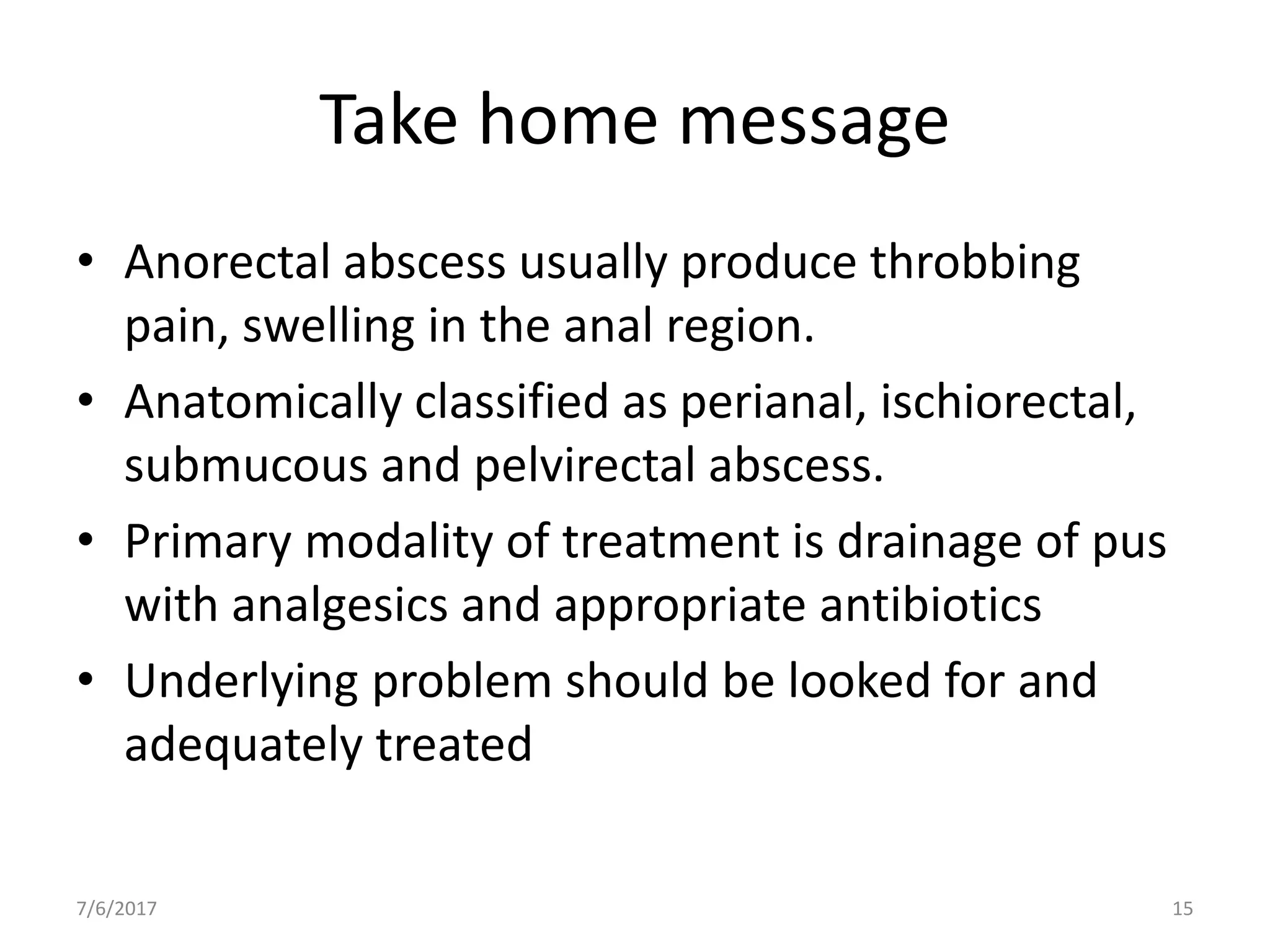 Take home message

• Anorectal abscess usually produce throbbing pain, swelling in the anal region.
• Anatomically classified as perianal, ischiorectal, submucous and pelvirectal abscess.
• Primary modality of treatment is drainage of pus with analgesics and appropriate antibiotics
• Underlying problem should be looked for and adequately treated

7/6/2017

15